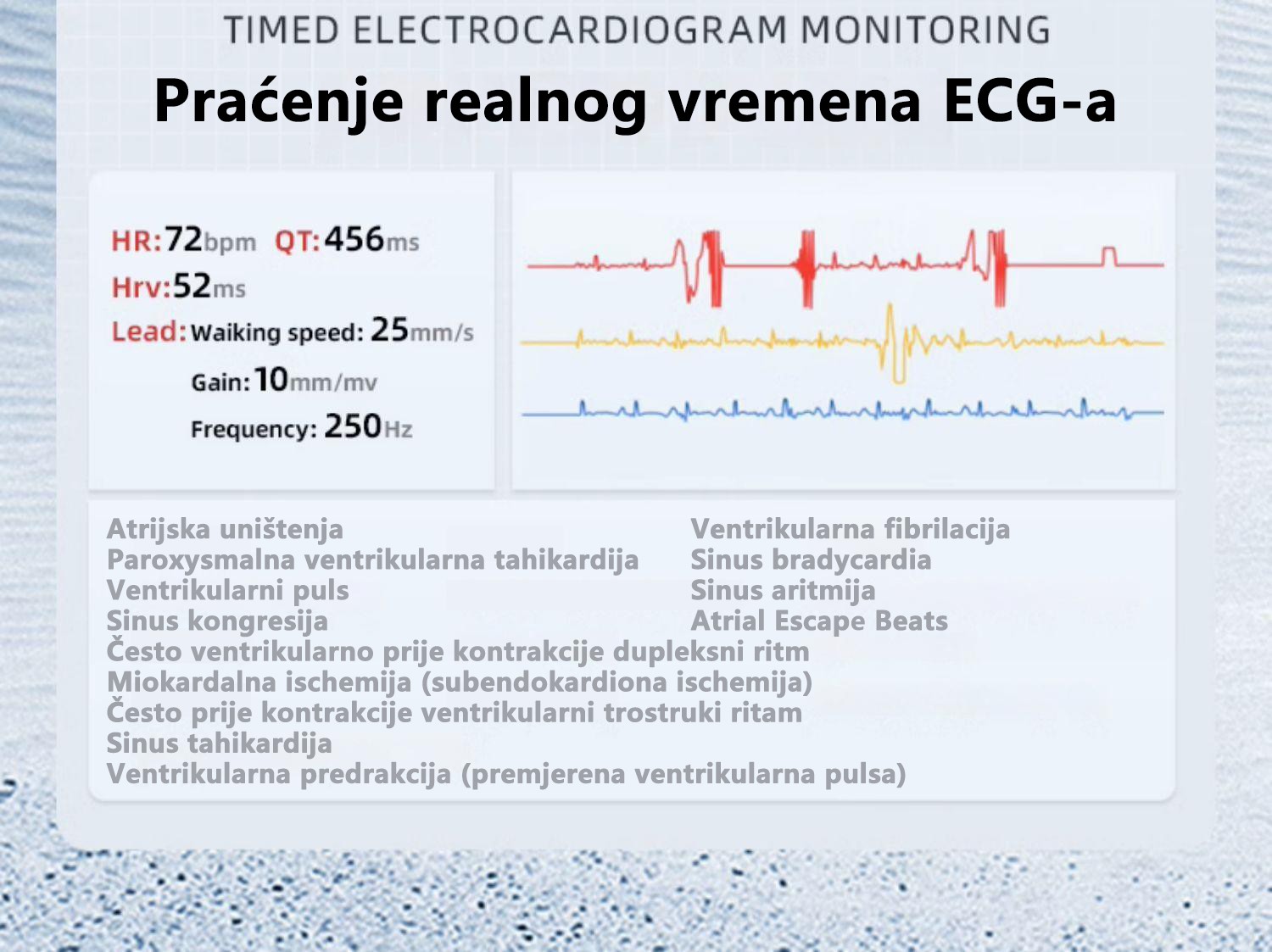 TIMED ELECTROCARDIOGRAM MONITORING

Praćenje realnog vremena ECG-a

HR:72bpm QT:456ms
Hrv:52ms
Lead: Waiking speed: 25mm/s
Gain: 10mm/mv
Frequency: 250Hz

Atrijska uništenja
Paroxysmalna ventrikularna tahikardija
Ventrikularni puls
Sinus kongresija

Ventrikularna fibrilacija
Sinus bradycardia
Sinus aritmija
Atrial Escape Beats

Često ventrikularno prije kontrakcije dupleksni ritm
Miokardalna ischemija (subendokardiona ischemija)
Često prije kontrakcije ventrikularni trostruki ritam
Sinus tahikardija
Ventrikularna predrakcija (premjerena ventrikularna pulsa)